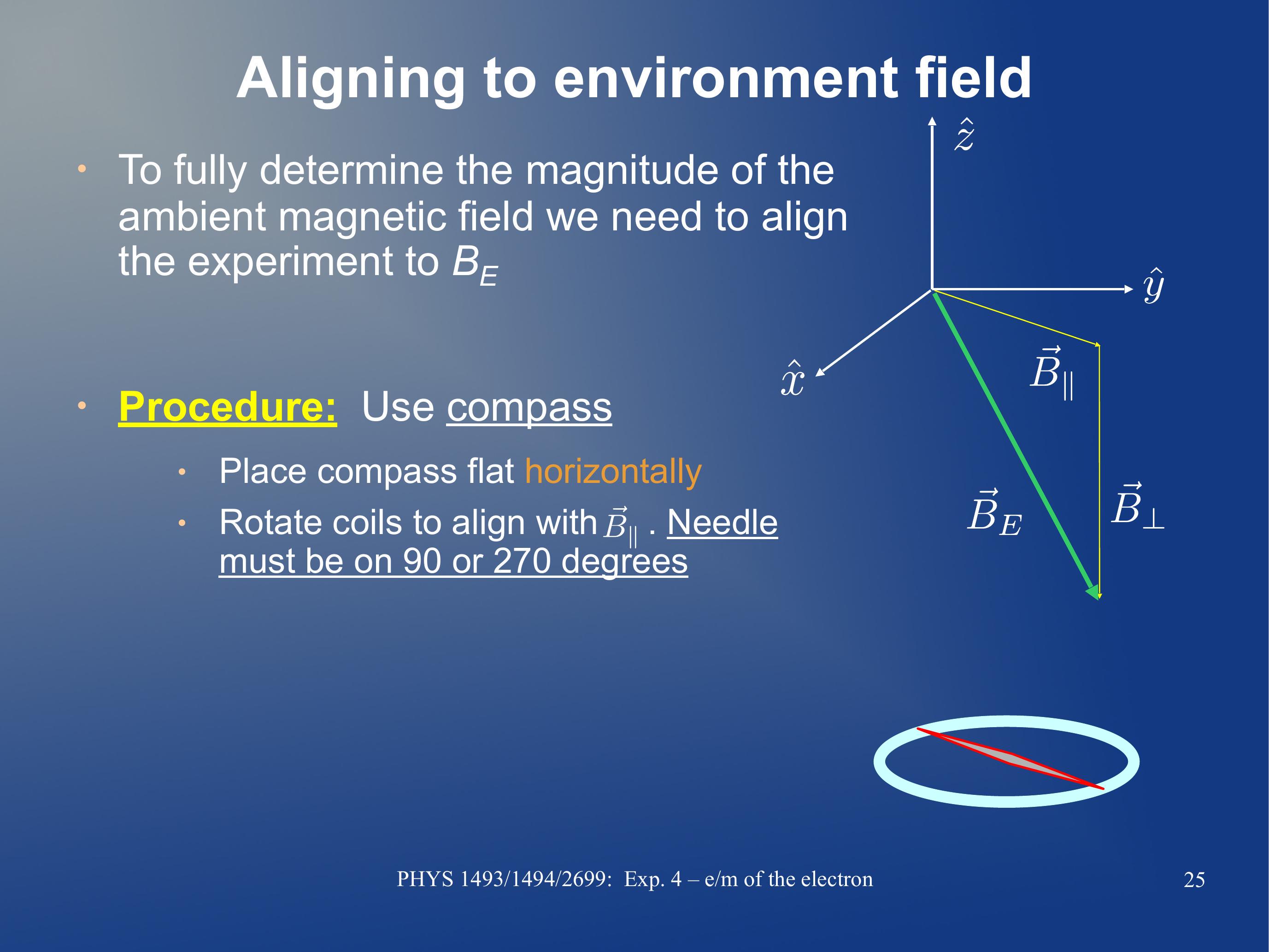 Aligning to environment field

• To fully determine the magnitude of the ambient magnetic field we need to align the experiment to $B_E$

• Procedure: Use compass

• Place compass flat horizontally

• Rotate coils to align with $\vec{B}_{\parallel}$ . Needle must be on 90 or 270 degrees

$\hat{z}$

$\hat{y}$

$\hat{x}$

$\vec{B}_{\parallel}$

$\vec{B}_E$

$\vec{B}_{\perp}$

PHYS 1493/1494/2699: Exp. 4 – e/m of the electron

25